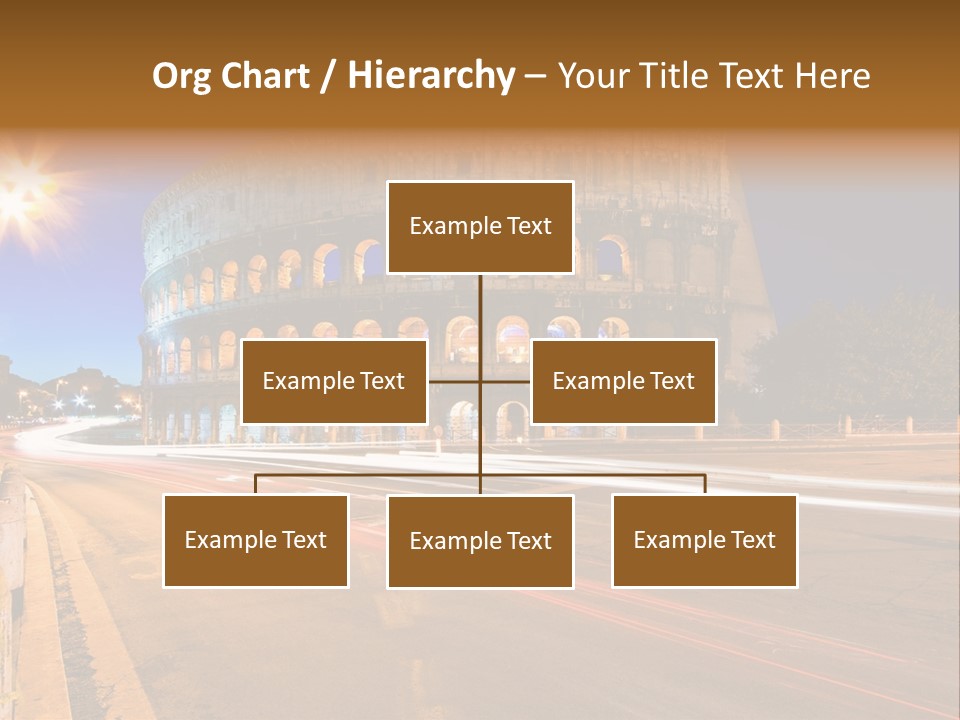 Org Chart / Hierarchy – Your Title Text Here

Example Text

Example Text

Example Text

Example Text

Example Text

Example Text